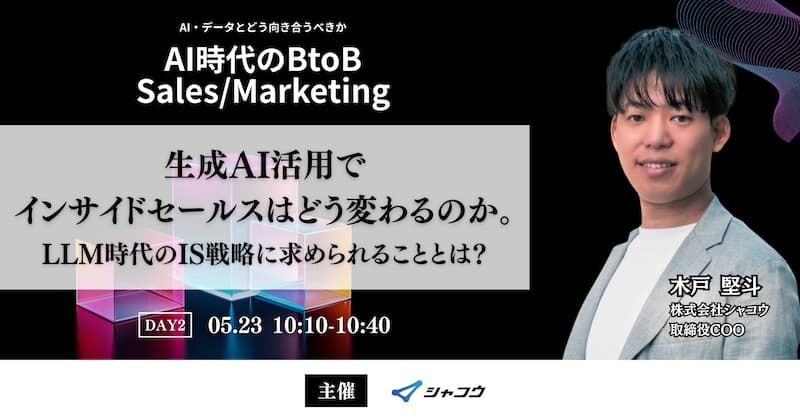 AI・データとどう向き合うべきか

AI時代のBtoB Sales/Marketing

生成AI活用で
インサイドセールスはどう変わるのか。
LLM時代のIS戦略に求められることとは?

DAY2 05.23 10:10-10:40

木戸 堅斗
株式会社シャコウ
取締役COO

主催

シャコウ